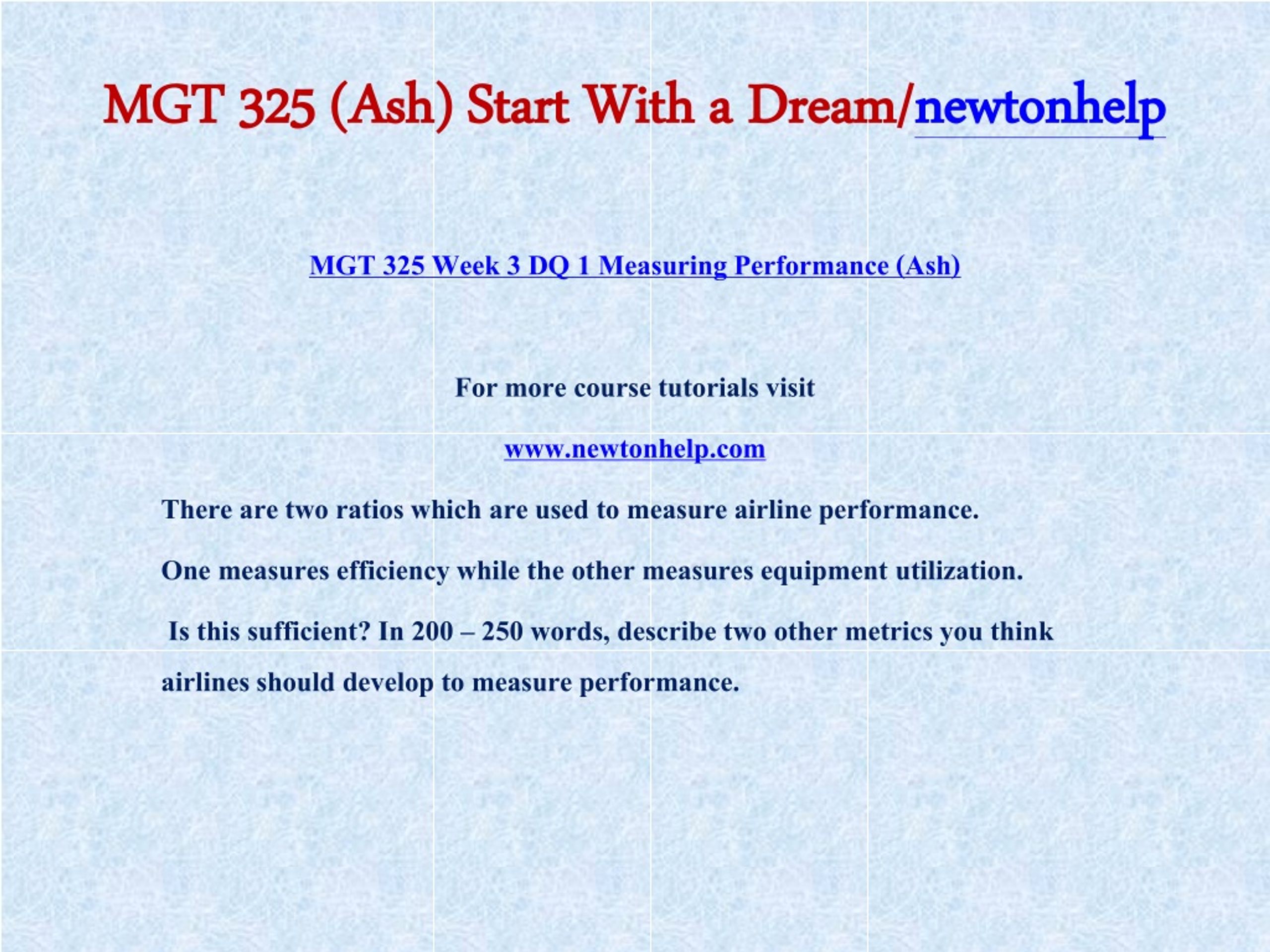 MGT 325 (Ash) Start With a Dream/newtonhelp

MGT 325 Week 3 DQ 1 Measuring Performance (Ash)

For more course tutorials visit

www.newtonhelp.com

There are two ratios which are used to measure airline performance.

One measures efficiency while the other measures equipment utilization.

Is this sufficient? In 200 – 250 words, describe two other metrics you think airlines should develop to measure performance.